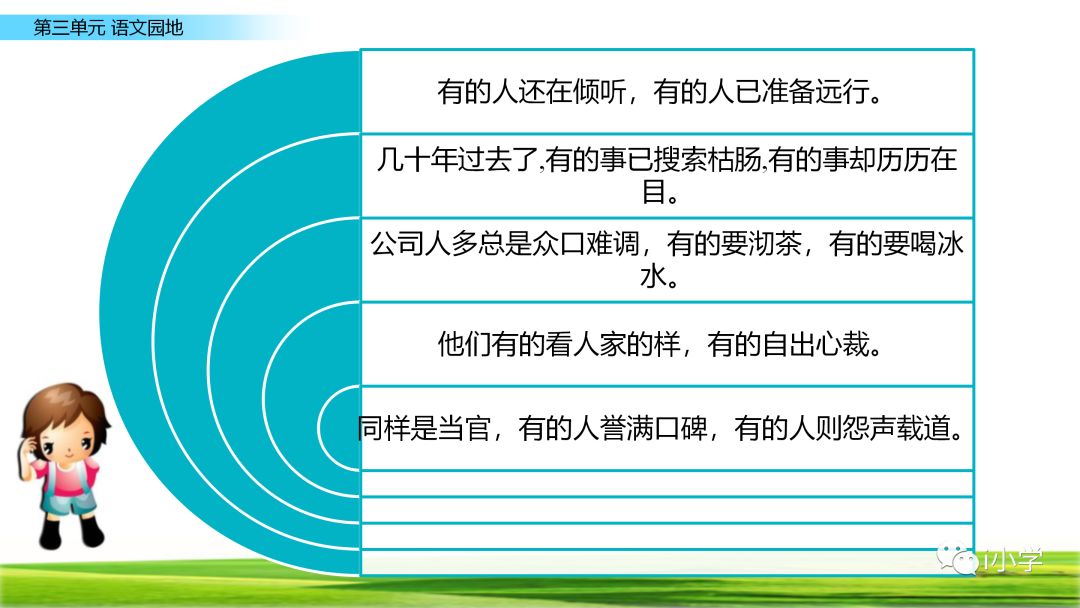 第三单元 语文园地

有的人还在倾听，有的人已准备远行。

几十年过去了,有的事已搜索枯肠,有的事却历历在目。

公司人多总是众口难调，有的要沏茶，有的要喝冰水。

他们有的看人家的样，有的自出心裁。

同样是当官，有的人誉满口碑，有的人则怨声载道。

小学